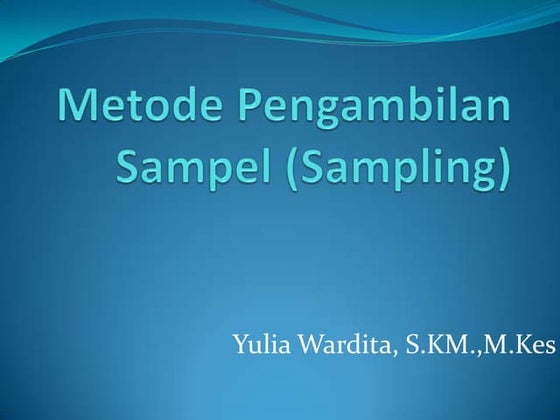 Metode Pengambilan Sampel (Sampling)

Yulia Wardita, S.KM.,M.Kes